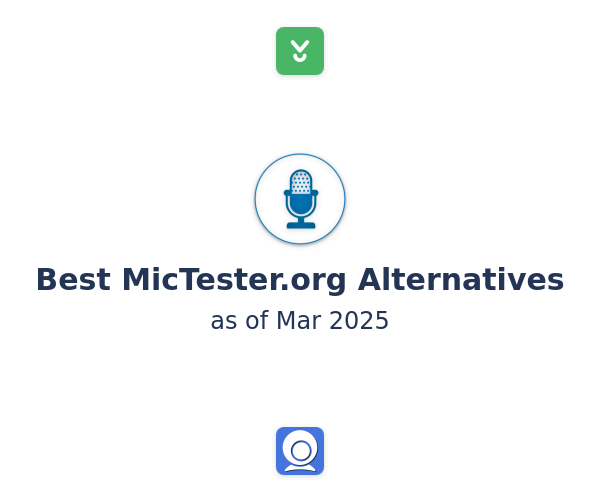 Best MicTester.org Alternatives

as of Mar 2025